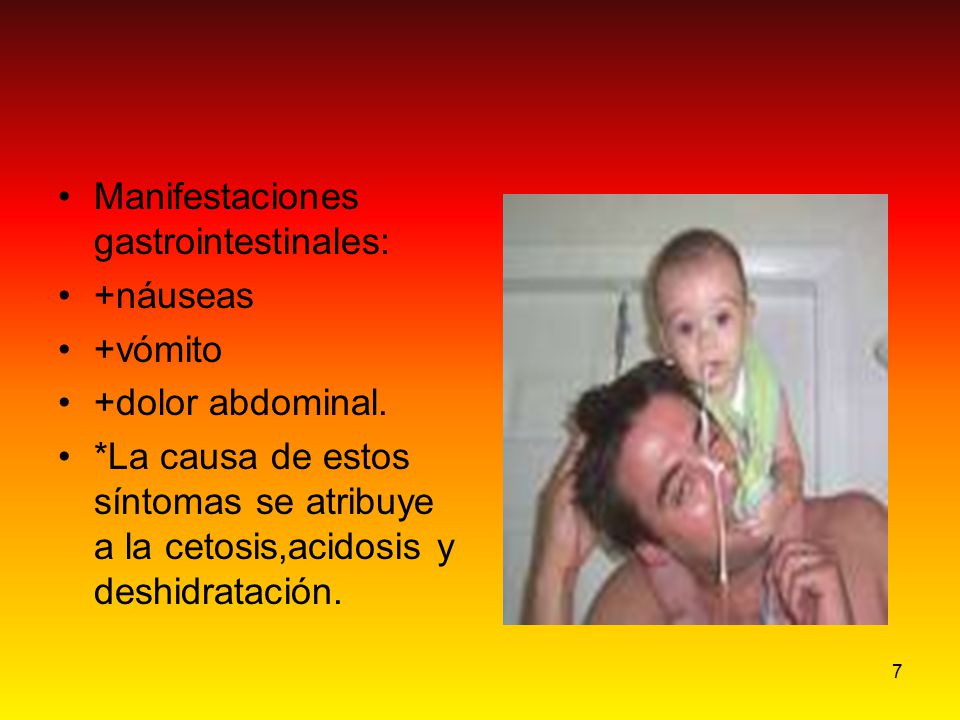 • Manifestaciones gastrointestinales:
• +náuseas
• +vómito
• +dolor abdominal.
• *La causa de estos síntomas se atribuye a la cetosis,acidosis y deshidratación.

7